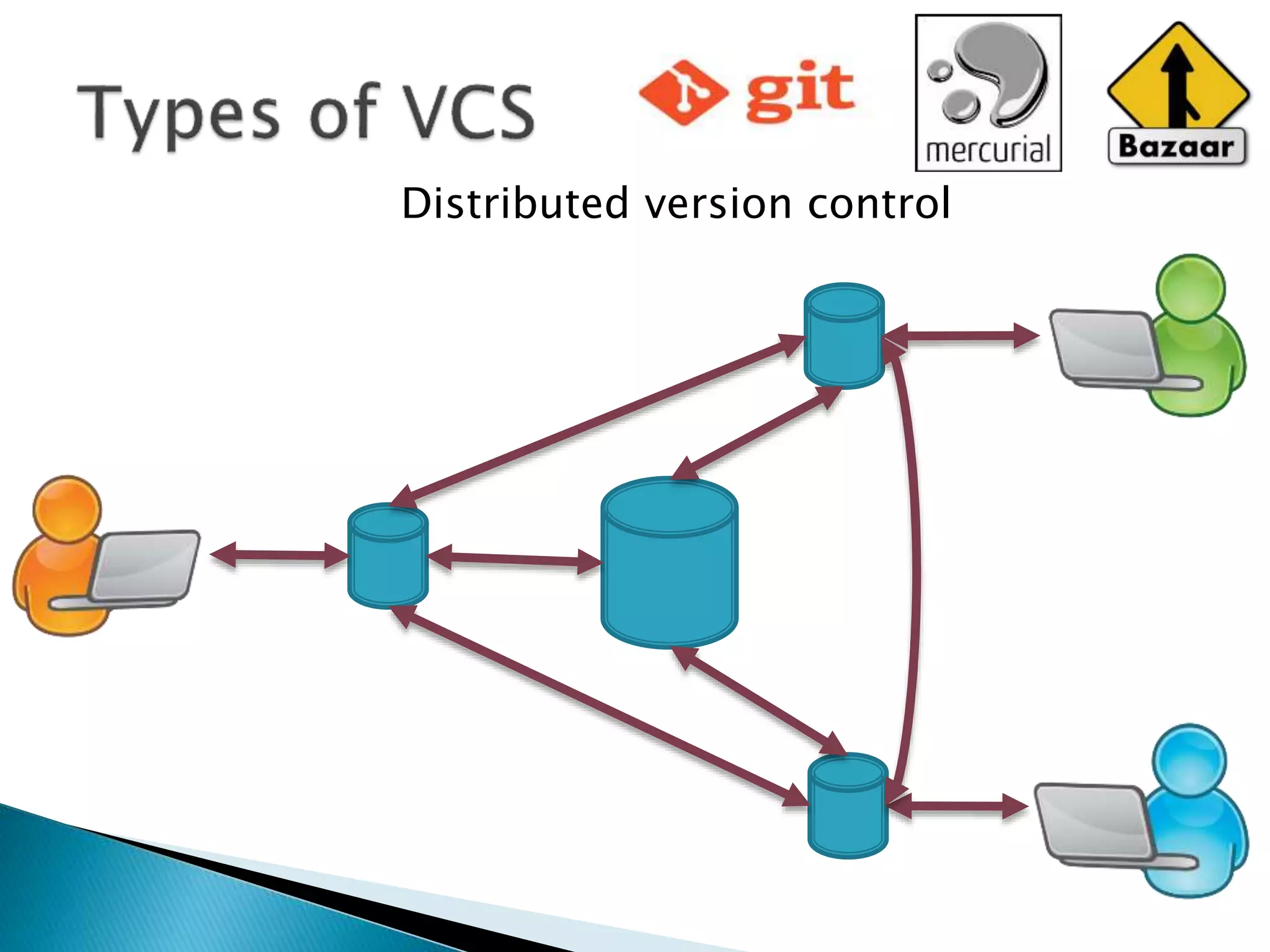 Types of VCS

git

mercurial

Bazaar

Distributed version control